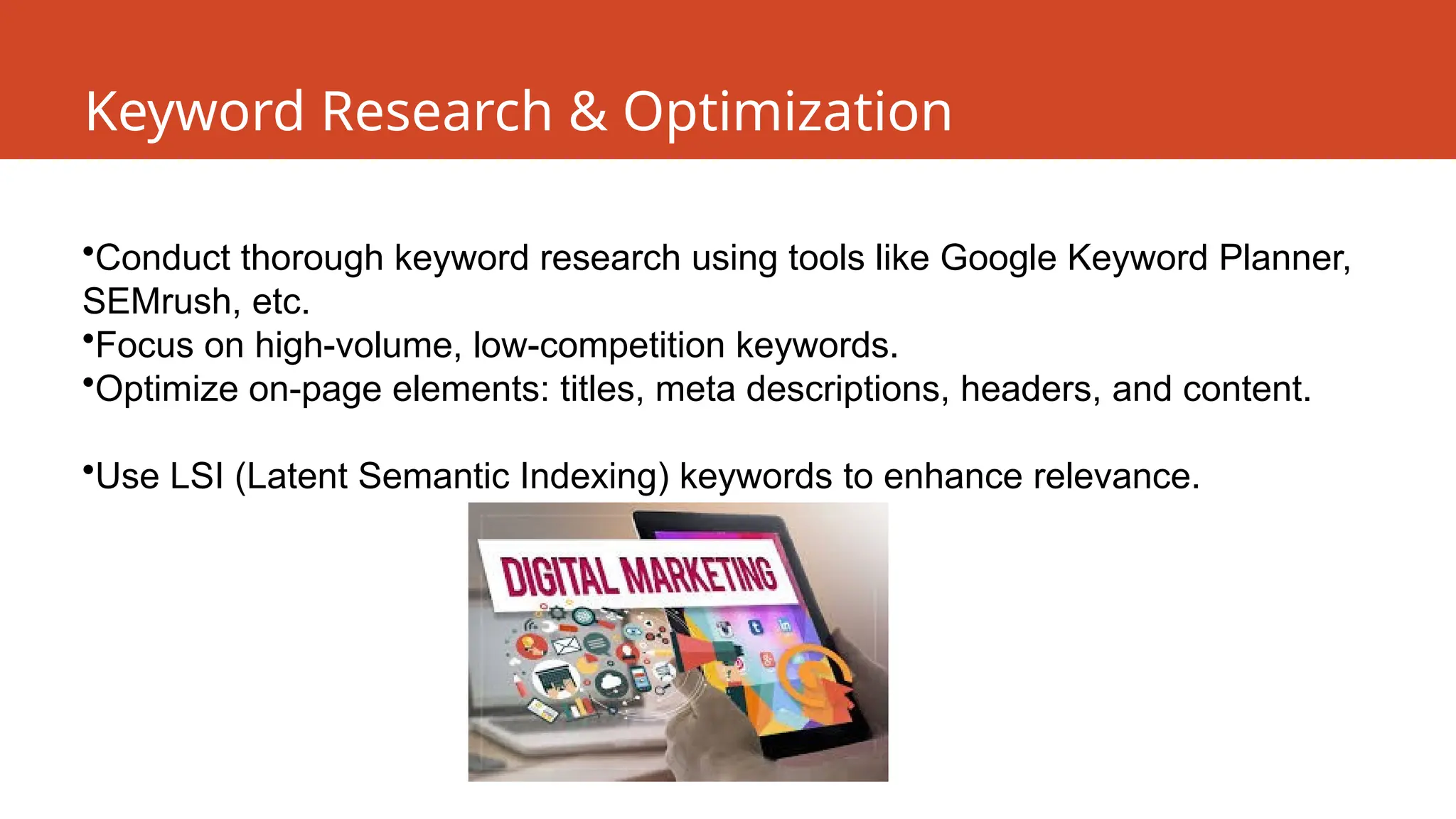 Keyword Research & Optimization

•Conduct thorough keyword research using tools like Google Keyword Planner, SEMrush, etc.
•Focus on high-volume, low-competition keywords.
•Optimize on-page elements: titles, meta descriptions, headers, and content.

•Use LSI (Latent Semantic Indexing) keywords to enhance relevance.

DIGITAL MARKETING